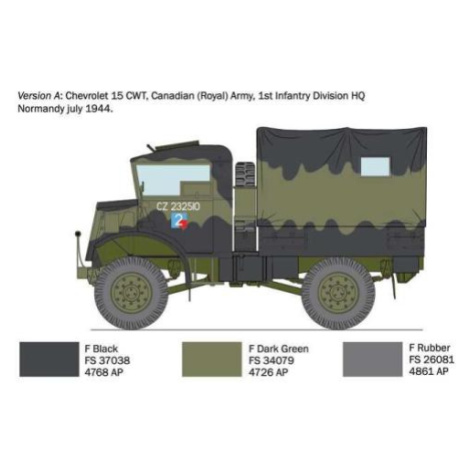 Version A: Chevrolet 15 CWT, Canadian (Royal) Army, 1st Infantry Division HQ Normandy july 1944.

CZ 232510

2

F Black
FS 37038
4768 AP

F Dark Green
FS 34079
4726 AP

F Rubber
FS 26081
4861 AP